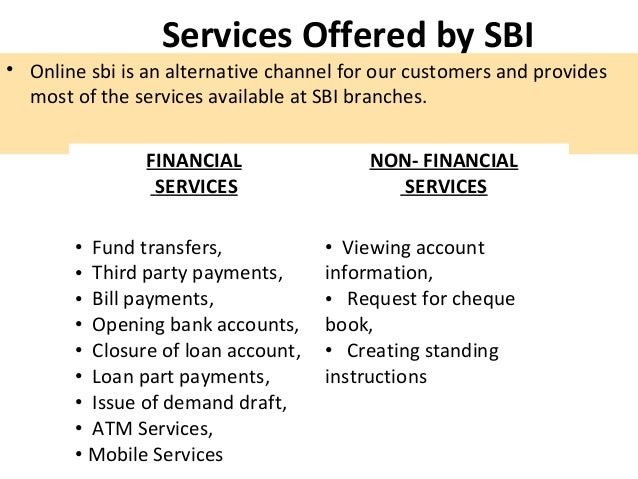 Services Offered by SBI

• Online sbi is an alternative channel for our customers and provides most of the services available at SBI branches.

FINANCIAL SERVICES

• Fund transfers,
• Third party payments,
• Bill payments,
• Opening bank accounts,
• Closure of loan account,
• Loan part payments,
• Issue of demand draft,
• ATM Services,
• Mobile Services

NON- FINANCIAL SERVICES

• Viewing account information,
• Request for cheque book,
• Creating standing instructions